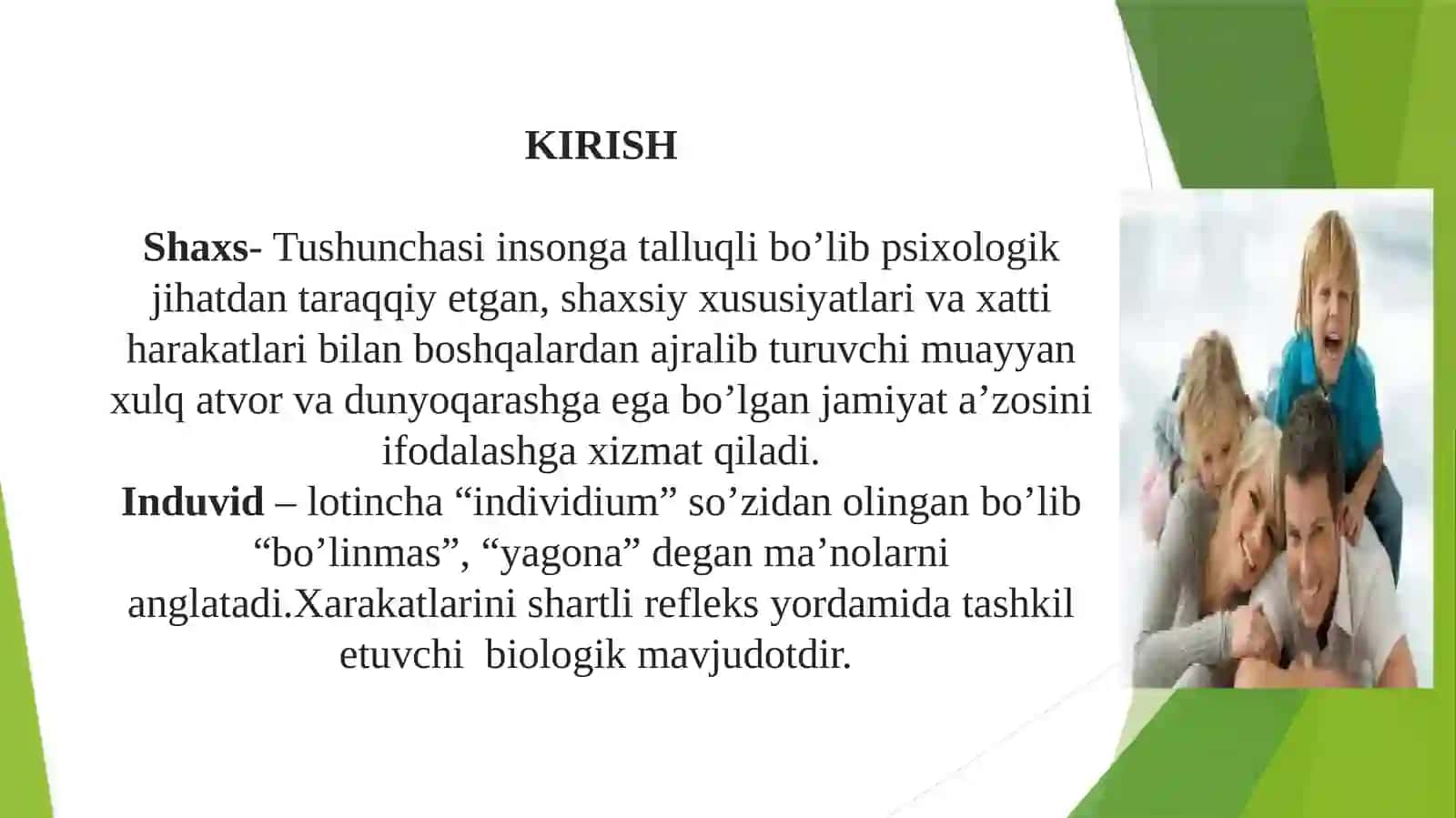 KIRISH

Shaxs- Tushunchasi insonga talluqli bo’lib psixologik jihatdan taraqqiy etgan, shaxsiy xususiyatlari va xatti harakatlari bilan boshqalardan ajralib turuvchi muayyan xulq atvor va dunyoqarashga ega bo’lgan jamiyat a’zosini ifodalashga xizmat qiladi.
Induvid – lotincha “individium” so’zidan olingan bo’lib “bo’linmas”, “yagona” degan ma’nolarni anglatadi.Xarakatlarini shartli refleks yordamida tashkil etuvchi biologik mavjudotdir.